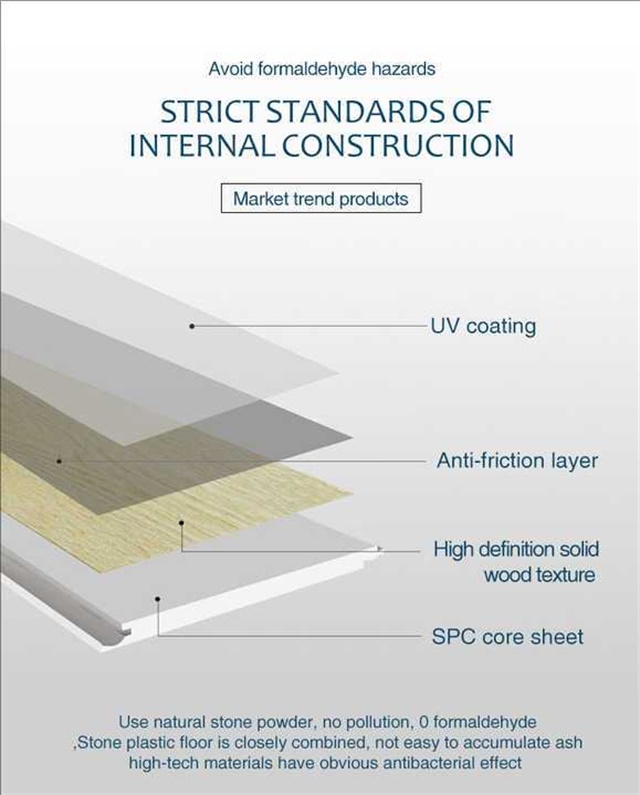 Avoid formaldehyde hazards

STRICT STANDARDS OF INTERNAL CONSTRUCTION

Market trend products

UV coating

Anti-friction layer

High definition solid wood texture

SPC core sheet

Use natural stone powder, no pollution, 0 formaldehyde
,Stone plastic floor is closely combined, not easy to accumulate ash
high-tech materials have obvious antibacterial effect